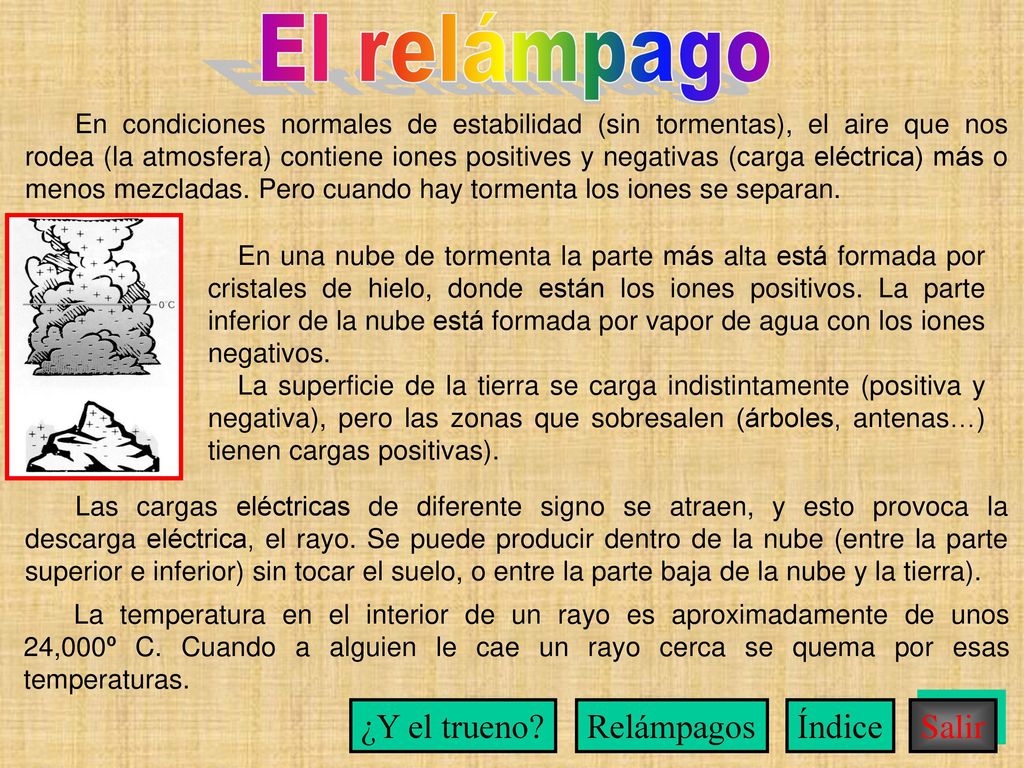 El relámpago

En condiciones normales de estabilidad (sin tormentas), el aire que nos rodea (la atmosfera) contiene iones positives y negativas (carga eléctrica) más o menos mezcladas. Pero cuando hay tormenta los iones se separan.

0°C

En una nube de tormenta la parte más alta está formada por cristales de hielo, donde están los iones positivos. La parte inferior de la nube está formada por vapor de agua con los iones negativos.

La superficie de la tierra se carga indistintamente (positiva y negativa), pero las zonas que sobresalen (árboles, antenas…) tienen cargas positivas).

Las cargas eléctricas de diferente signo se atraen, y esto provoca la descarga eléctrica, el rayo. Se puede producir dentro de la nube (entre la parte superior e inferior) sin tocar el suelo, o entre la parte baja de la nube y la tierra).

La temperatura en el interior de un rayo es aproximadamente de unos 24,000º C. Cuando a alguien le cae un rayo cerca se quema por esas temperaturas.

¿Y el trueno? Relámpagos Índice Salir